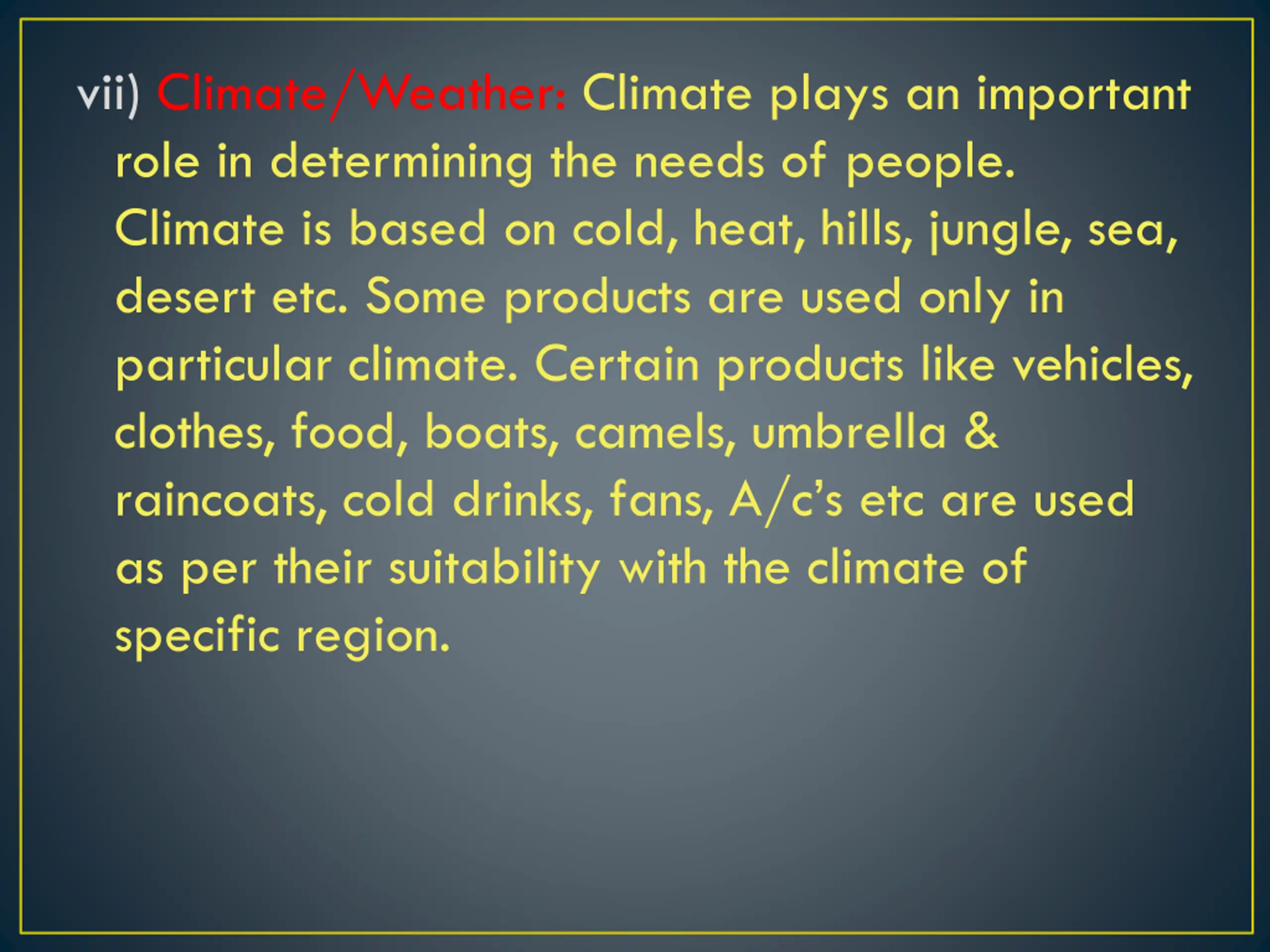 vii) Climate/Weather: Climate plays an important role in determining the needs of people. Climate is based on cold, heat, hills, jungle, sea, desert etc. Some products are used only in particular climate. Certain products like vehicles, clothes, food, boats, camels, umbrella & raincoats, cold drinks, fans, A/c's etc are used as per their suitability with the climate of specific region.